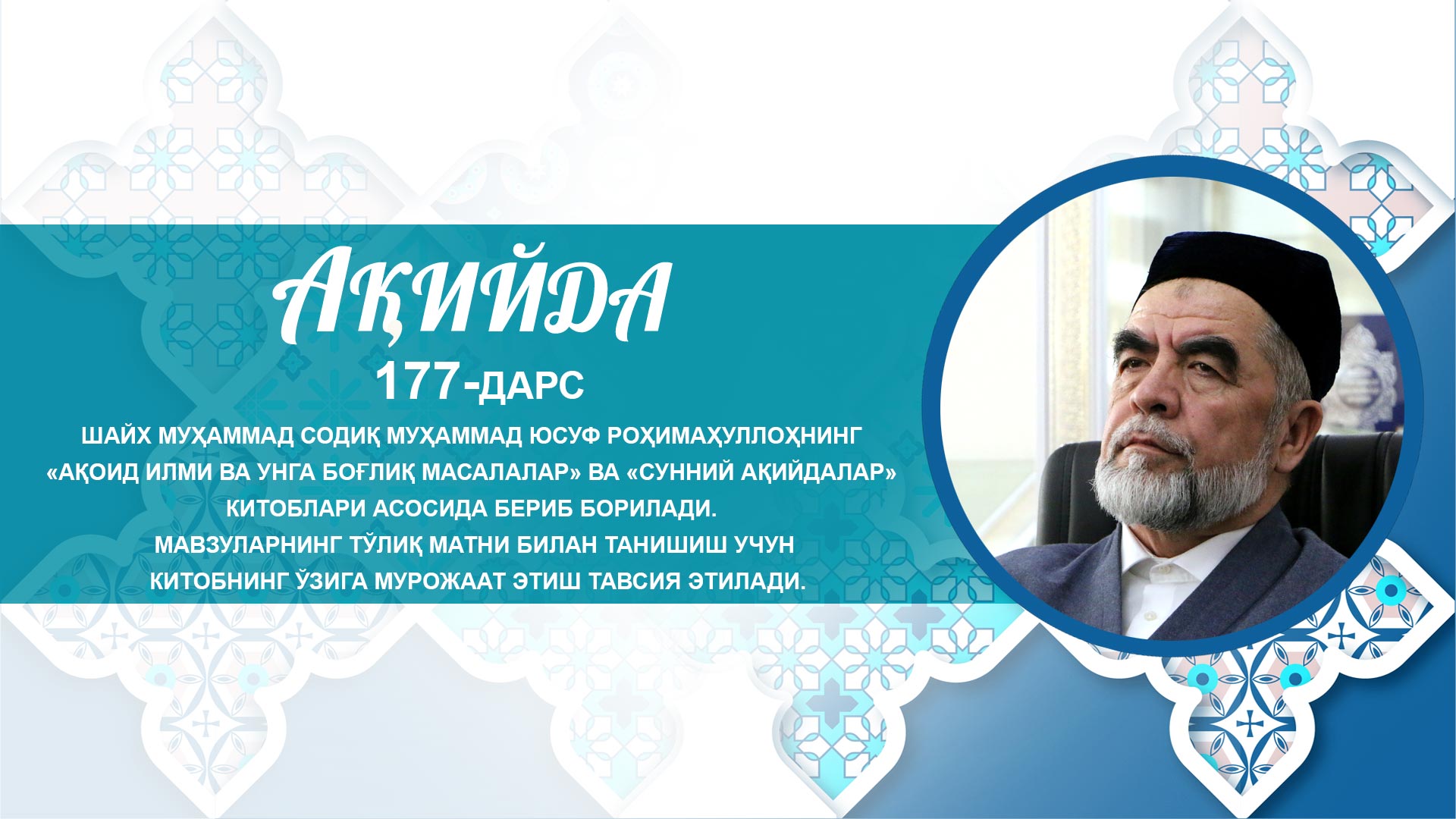 АҚИЙДА

177-ДАРС

ШАЙХ МУҲАММАД СОДИҚ МУҲАММАД ЮСУФ РОҲИМАҲУЛЛОҲНИНГ «АҚОИД ИЛМИ ВА УНГА БОҒЛИҚ МАСАЛАЛАР» ВА «СУННИЙ АҚИЙДАЛАР» КИТОБЛАРИ АСОСИДА БЕРИБ БОРИЛАДИ.
МАВЗУЛАРНИНГ ТЎЛИҚ МАТНИ БИЛАН ТАНИШИШ УЧУН КИТОБНИНГ ЎЗИГА МУРОЖААТ ЭТИШ ТАВСИЯ ЭТИЛАДИ.